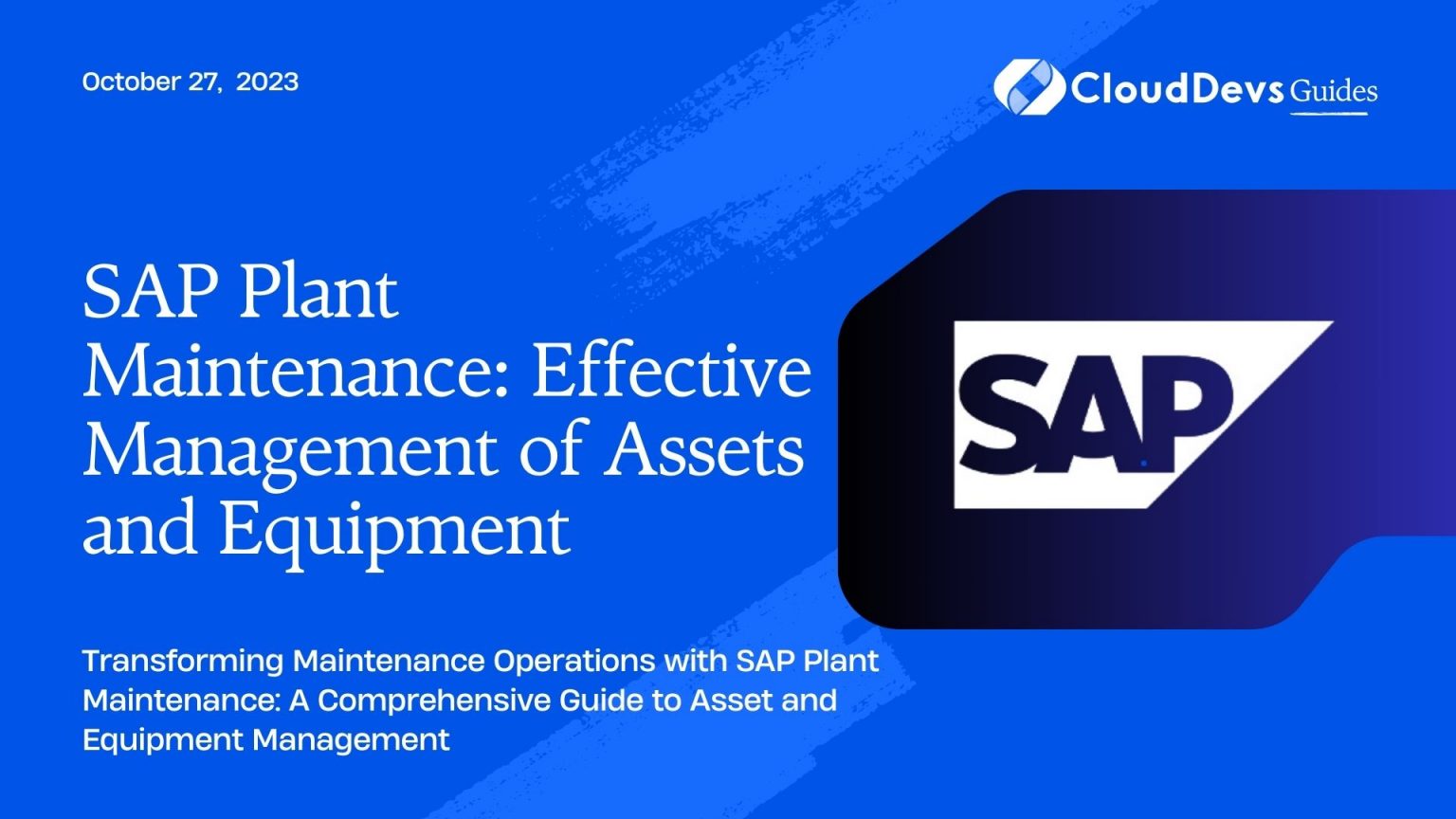 October 27, 2023

CloudDevs Guides

SAP Plant Maintenance: Effective Management of Assets and Equipment

SAP

Transforming Maintenance Operations with SAP Plant Maintenance: A Comprehensive Guide to Asset and Equipment Management